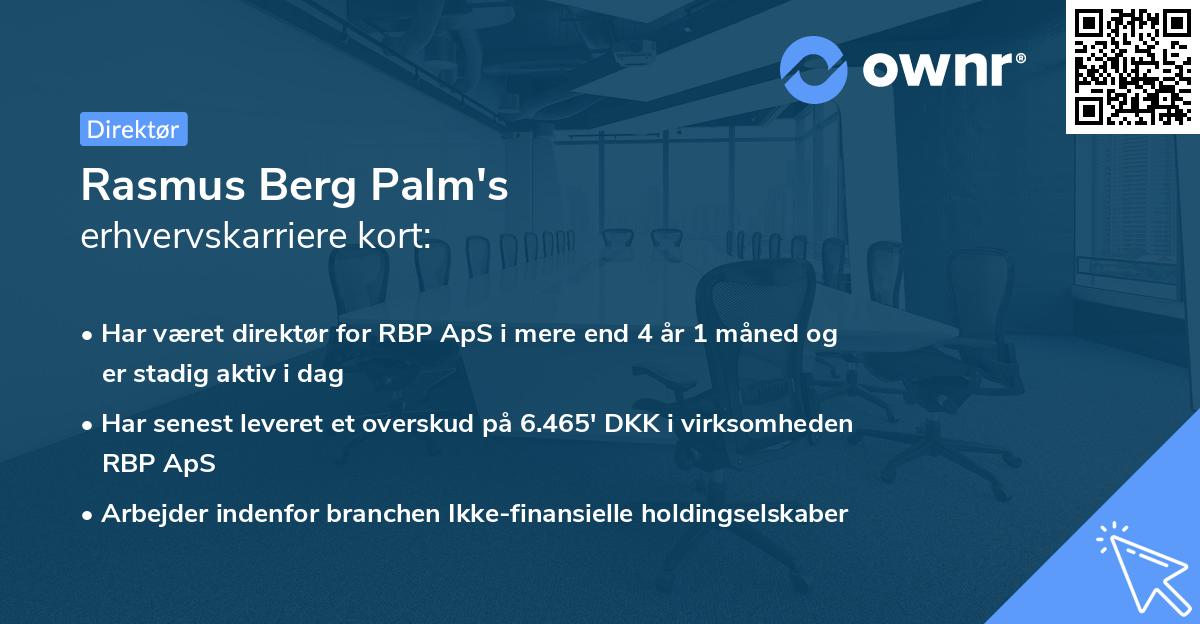 ownr®

Direktør

Rasmus Berg Palm's
erhvervskarriere kort:

• Har været direktør for RBP ApS i mere end 4 år 1 måned og er stadig aktiv i dag

• Har senest leveret et overskud på 6.465' DKK i virksomheden RBP ApS

• Arbejder indenfor branchen Ikke-finansielle holdingselskaber